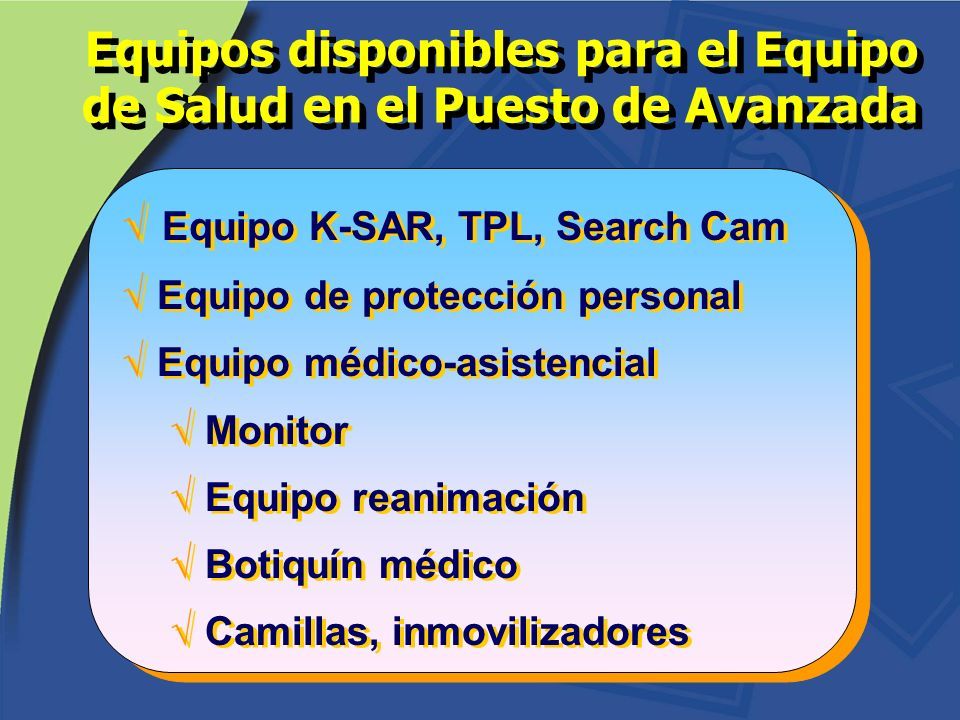 Equipos disponibles para el Equipo de Salud en el Puesto de Avanzada

√ Equipo K-SAR, TPL, Search Cam

√ Equipo de protección personal

√ Equipo médico-asistencial

√ Monitor

√ Equipo reanimación

√ Botiquín médico

√ Camillas, inmovilizadores